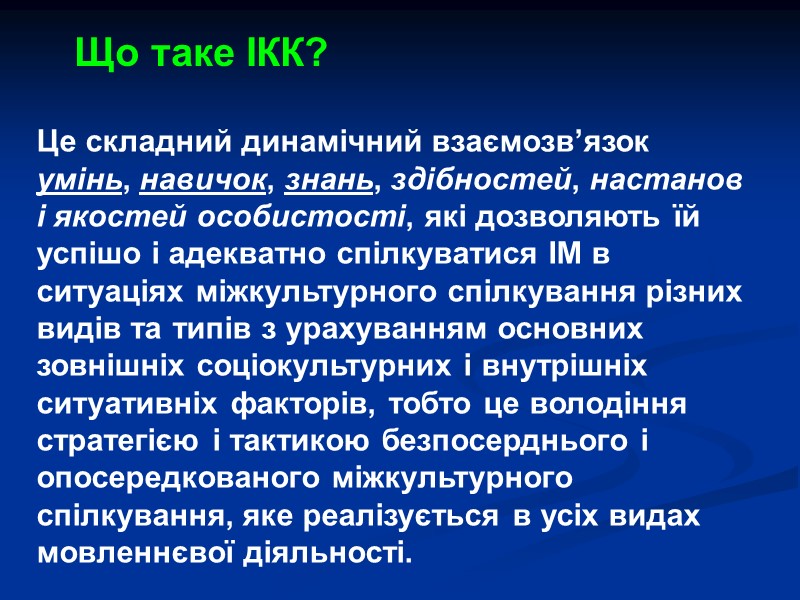 Що таке ІКК?

Це складний динамічний взаємозв’язок умінь, навичок, знань, здібностей, настанов і якостей особистості, які дозволяють їй успішо і адекватно спілкуватися ІМ в ситуаціях міжкультурного спілкування різних видів та типів з урахуванням основних зовнішніх соціокультурних і внутрішніх ситуативніх факторів, тобто це володіння стратегією і тактикою безпосерднього і опосередкованого міжкультурного спілкування, яке реалізується в усіх видах мовленнєвої діяльності.